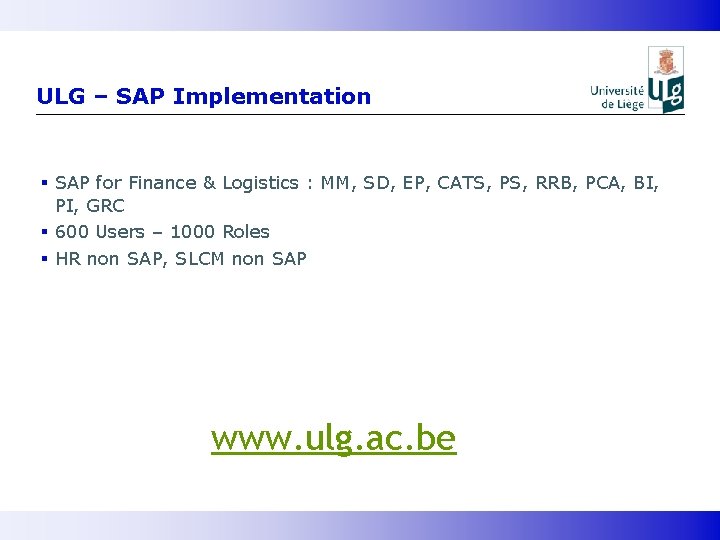 ULG – SAP Implementation

Université de Liège ULg

▪ SAP for Finance & Logistics : MM, SD, EP, CATS, PS, RRB, PCA, BI, PI, GRC
▪ 600 Users – 1000 Roles
▪ HR non SAP, SLCM non SAP

www.ulg.ac.be